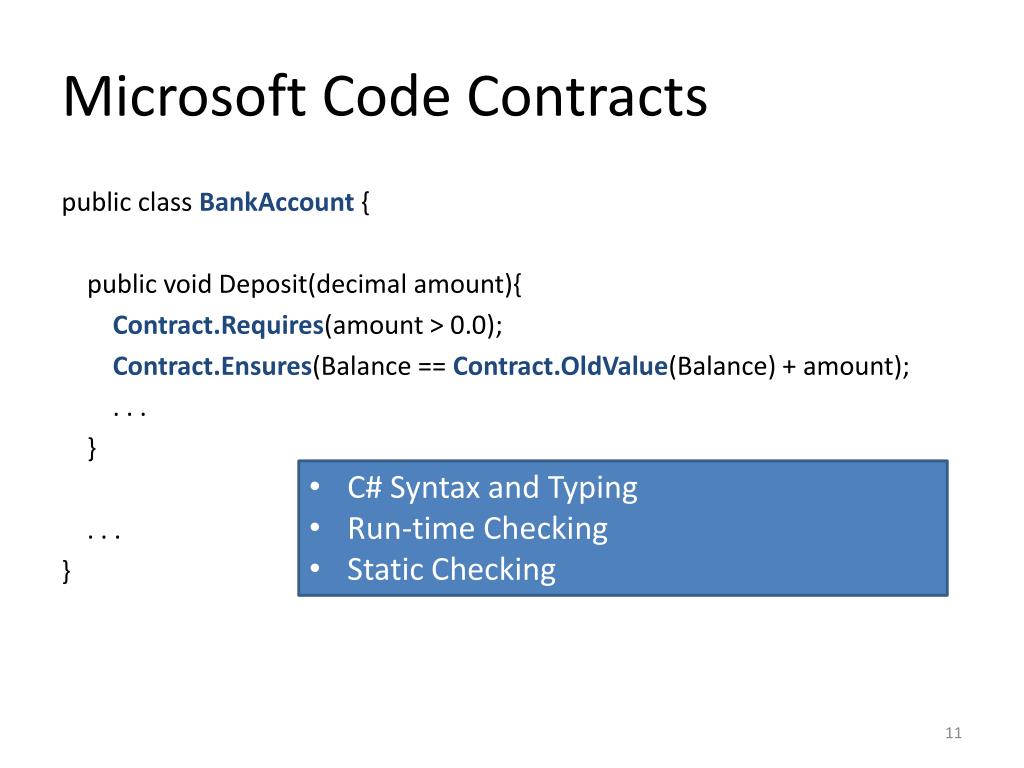 Microsoft Code Contracts

public class BankAccount {

public void Deposit(decimal amount){
Contract.Requires(amount > 0.0);
Contract.Ensures(Balance == Contract.OldValue(Balance) + amount);
. . .
}

. . .
}

• C# Syntax and Typing
• Run-time Checking
• Static Checking

11